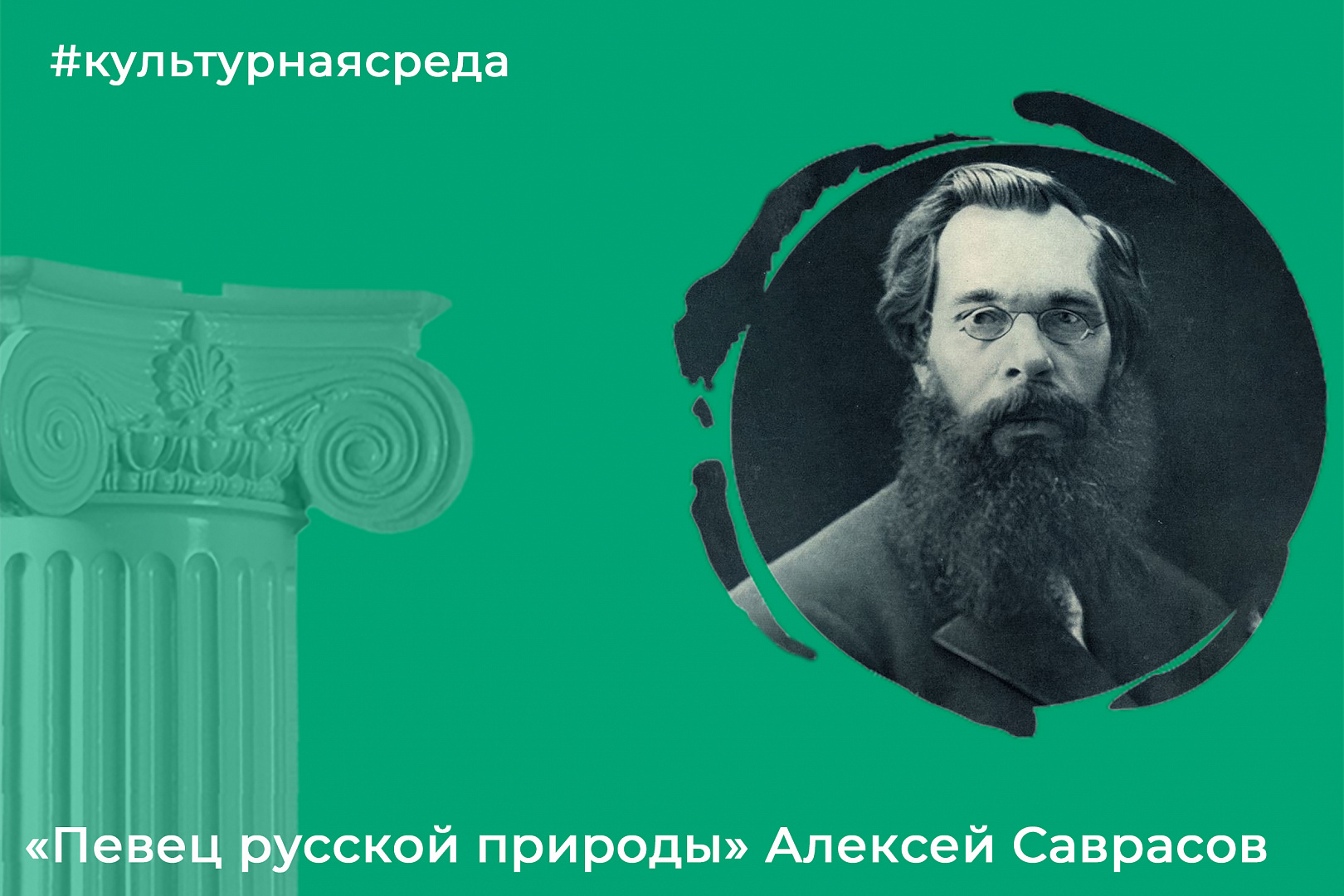 #культурнаясреда

«Певец русской природы» Алексей Саврасов